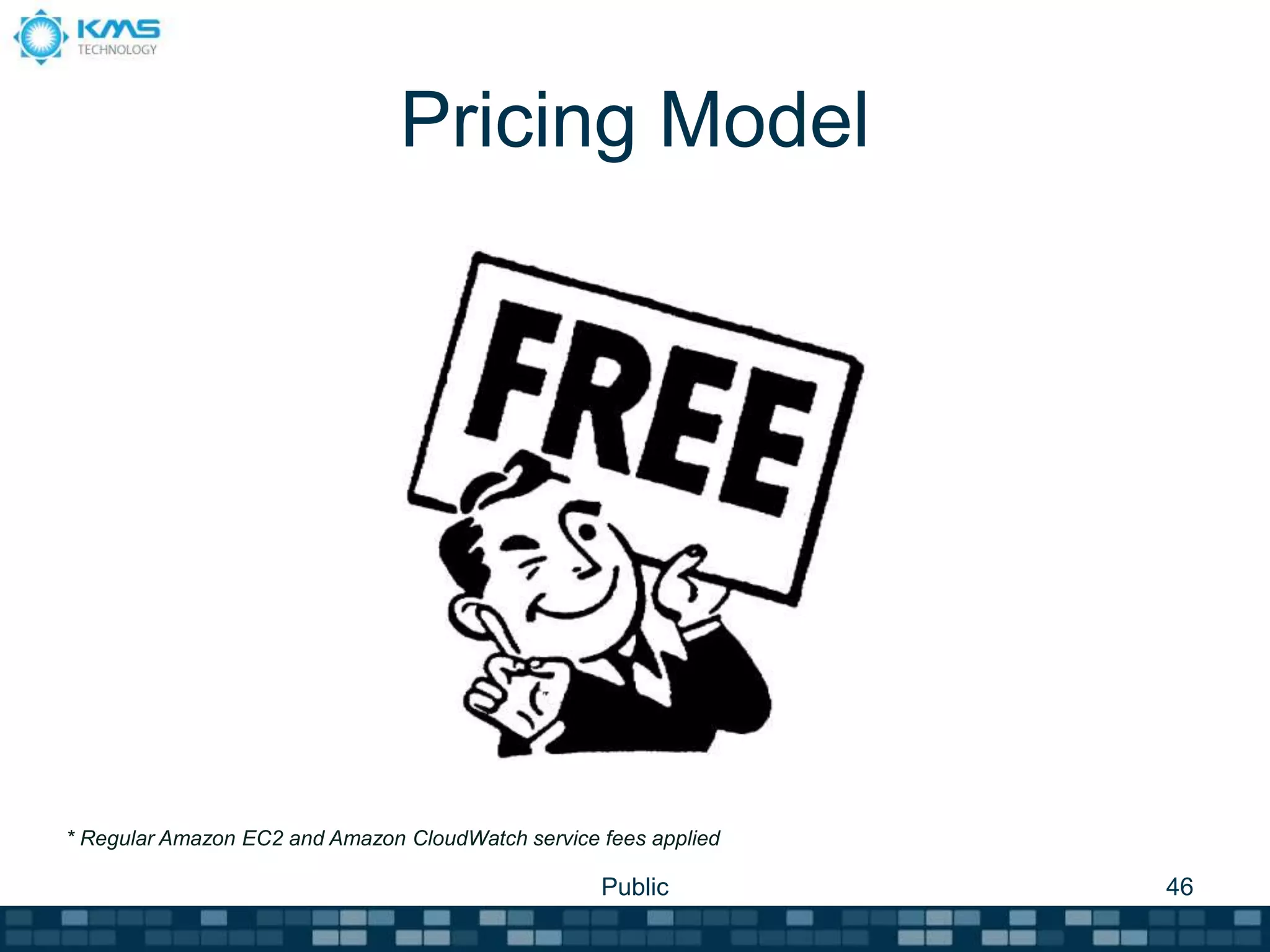 KMS TECHNOLOGY

Pricing Model

FREE

* Regular Amazon EC2 and Amazon CloudWatch service fees applied

Public

46